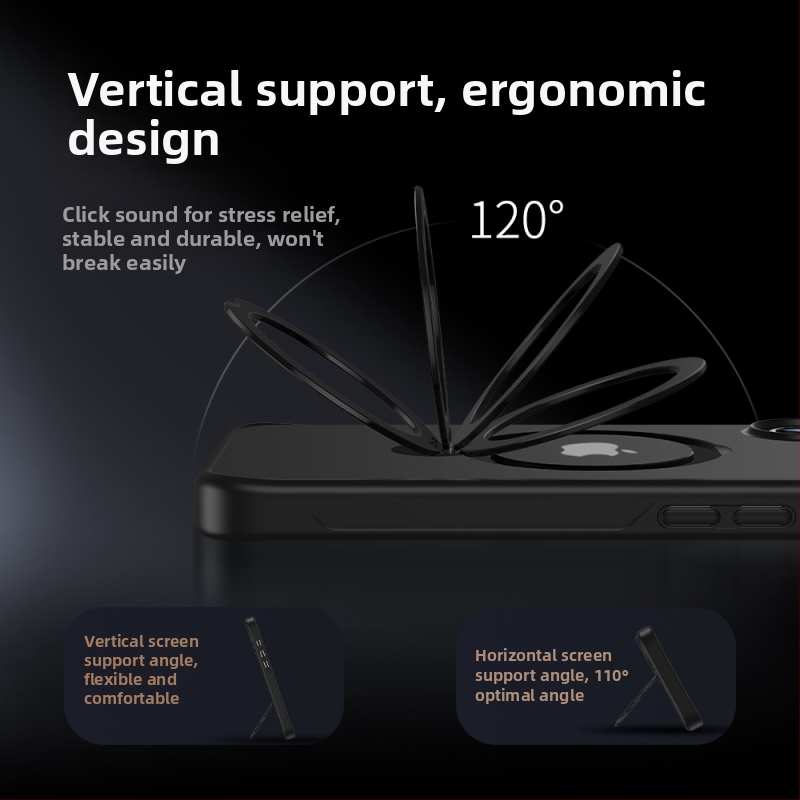 Vertical support, ergonomic design

Click sound for stress relief, stable and durable, won't break easily

120°

Vertical screen support angle, flexible and comfortable

Horizontal screen support angle, 110° optimal angle